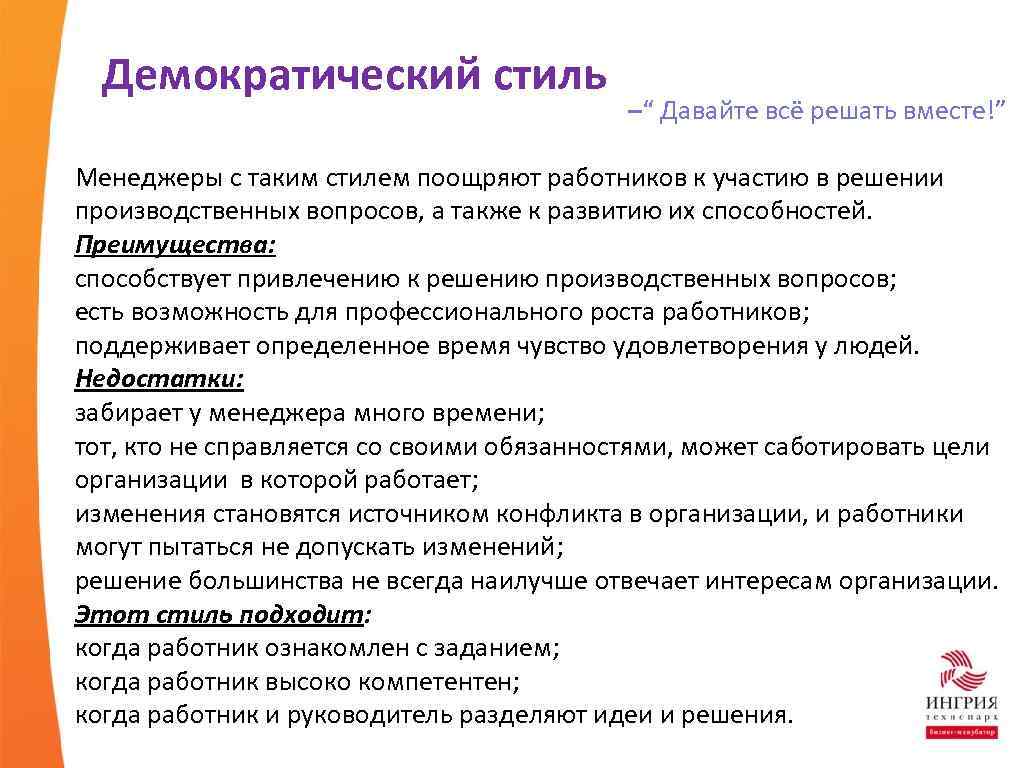 Демократический стиль

–“ Давайте всё решать вместе!”

Менеджеры с таким стилем поощряют работников к участию в решении производственных вопросов, а также к развитию их способностей.
Преимущества:
способствует привлечению к решению производственных вопросов;
есть возможность для профессионального роста работников;
поддерживает определенное время чувство удовлетворения у людей.
Недостатки:
забирает у менеджера много времени;
тот, кто не справляется со своими обязанностями, может саботировать цели организации в которой работает;
изменения становятся источником конфликта в организации, и работники могут пытаться не допускать изменений;
решение большинства не всегда наилучше отвечает интересам организации.
Этот стиль подходит:
когда работник ознакомлен с заданием;
когда работник высоко компетентен;
когда работник и руководитель разделяют идеи и решения.

ИНГРИЯ
технопарк
бизнес-инкубатор